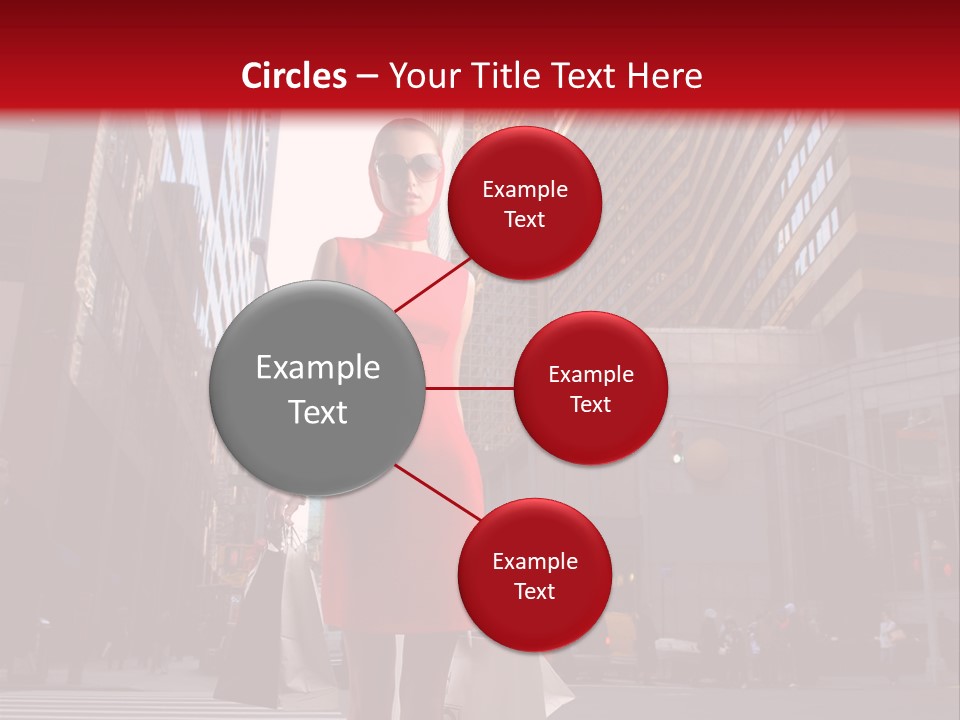 Circles – Your Title Text Here

Example Text

Example Text

Example Text

Example Text